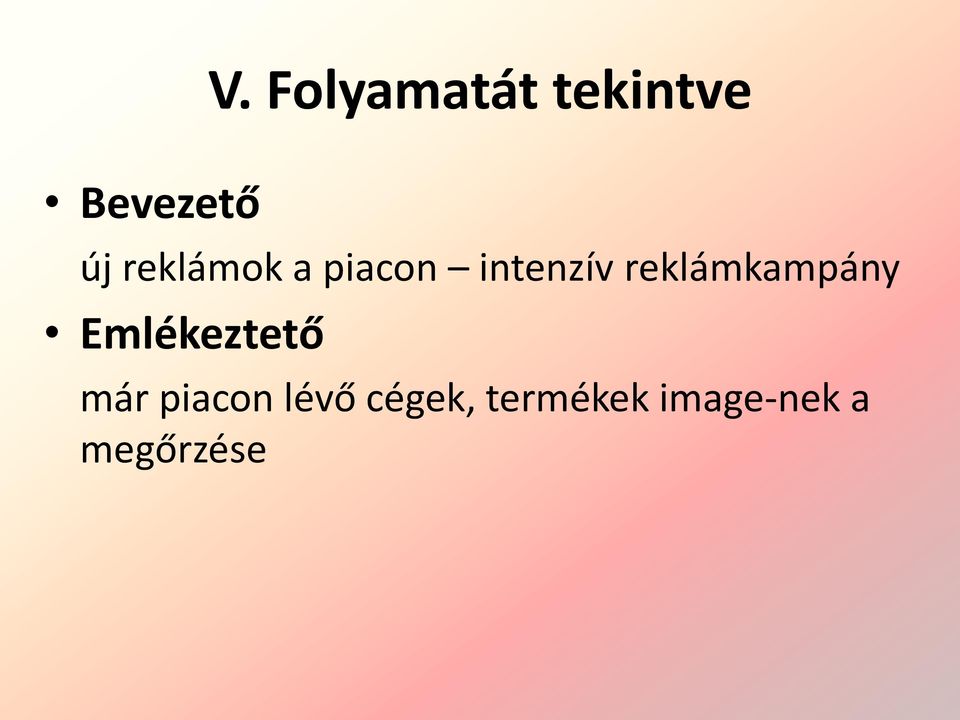 V. Folyamatát tekintve

• Bevezető

új reklámok a piacon – intenzív reklámkampány

• Emlékeztető

már piacon lévő cégek, termékek image-nek a megőrzése